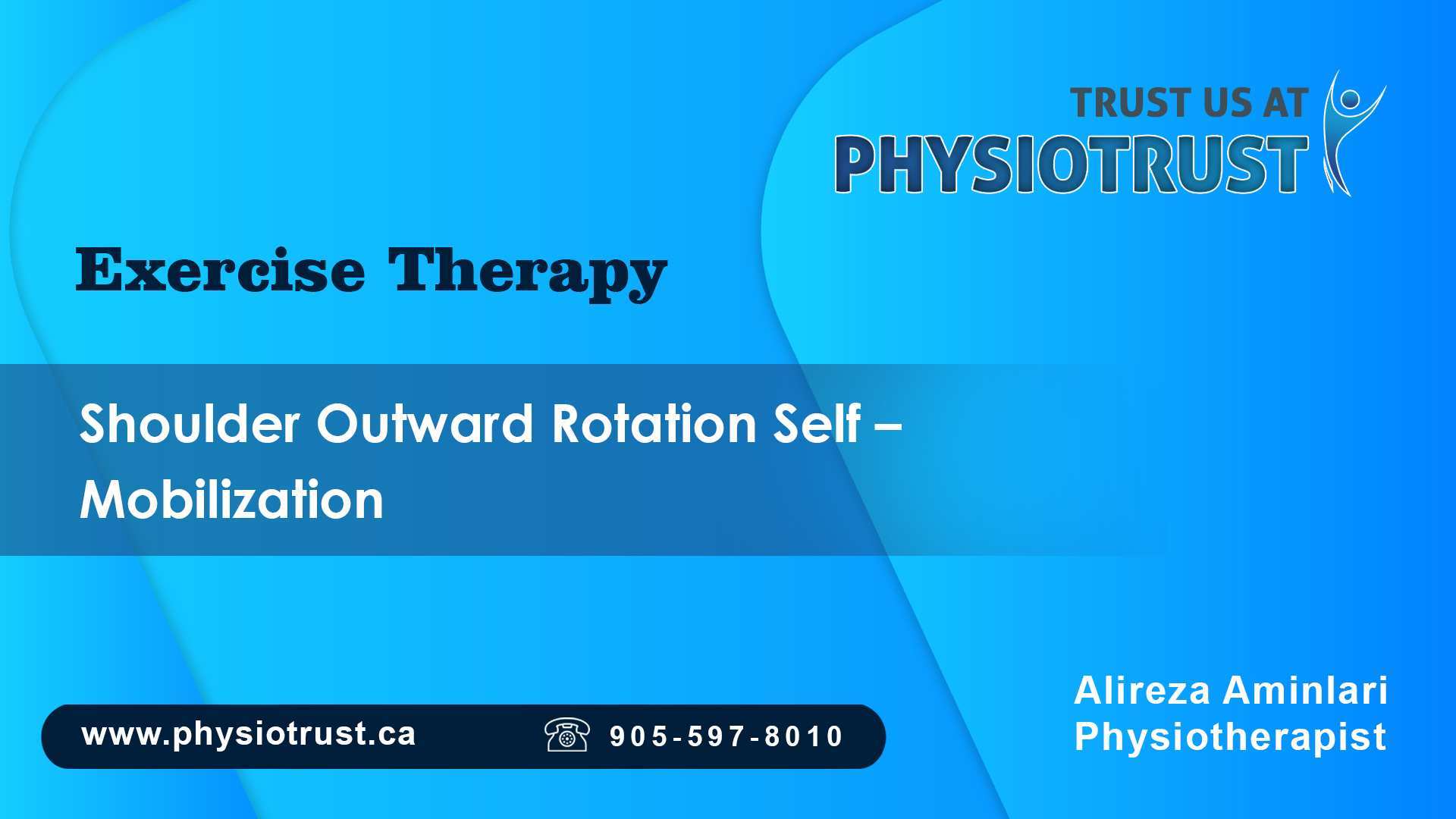 TRUST US AT
PHYSIOTRUST

Exercise Therapy

Shoulder Outward Rotation Self – Mobilization

www.physiotrust.ca
905-597-8010

Alireza Aminlari
Physiotherapist